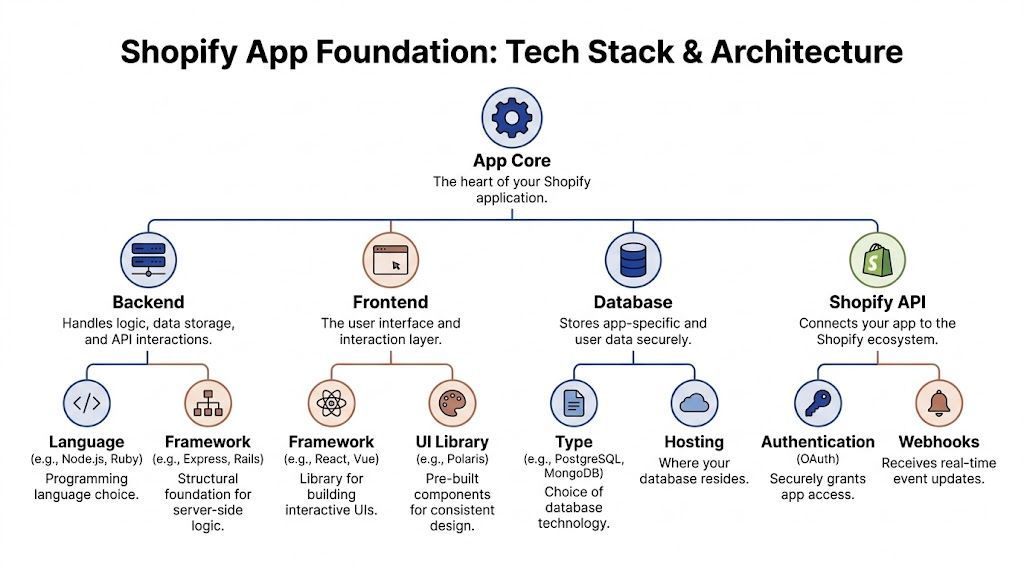 Shopify App Foundation: Tech Stack & Architecture

App Core
The heart of your Shopify application.

Backend
Handles logic, data storage, and API interactions.

Frontend
The user interface and interaction layer.

Database
Stores app-specific and user data securely.

Shopify API
Connects your app to the Shopify ecosystem.

Language
(e.g., Node.js, Ruby)
Programming language choice.

Framework
(e.g., Express, Rails)
Structural foundation for server-side logic.

Framework
(e.g., React, Vue)
Library for building interactive UIs.

UI Library
(e.g., Polaris)
Pre-built components for consistent design.

Type
(e.g., PostgreSQL, MongoDB)
Choice of database technology.

Hosting
Where your database resides.

Authentication
(OAuth)
Securely grants app access.

Webhooks
Receives real-time event updates.